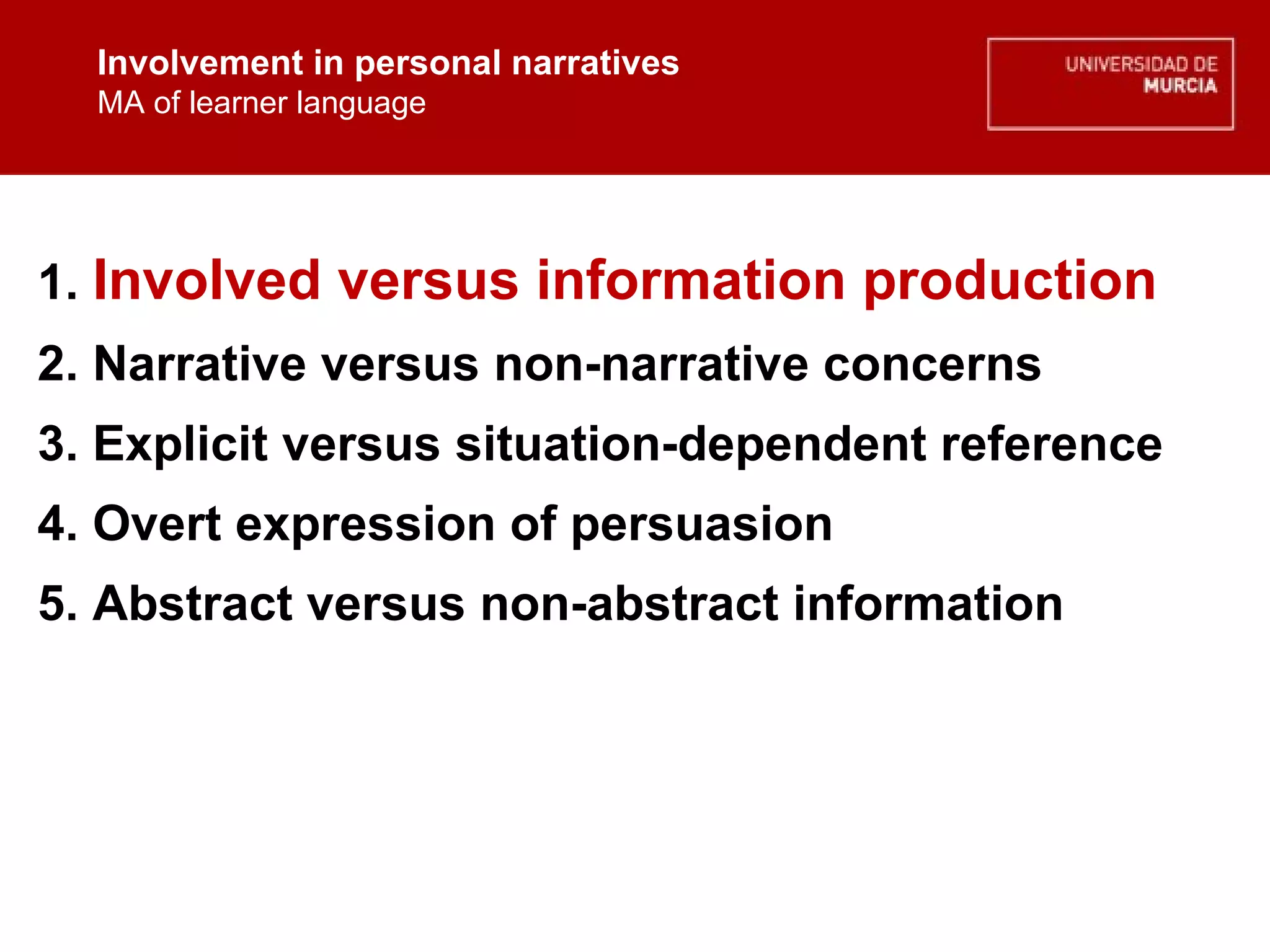 Involvement in personal narratives
MA of learner language

UNIVERSIDAD DE
MURCIA

1. Involved versus information production
2. Narrative versus non-narrative concerns
3. Explicit versus situation-dependent reference
4. Overt expression of persuasion
5. Abstract versus non-abstract information